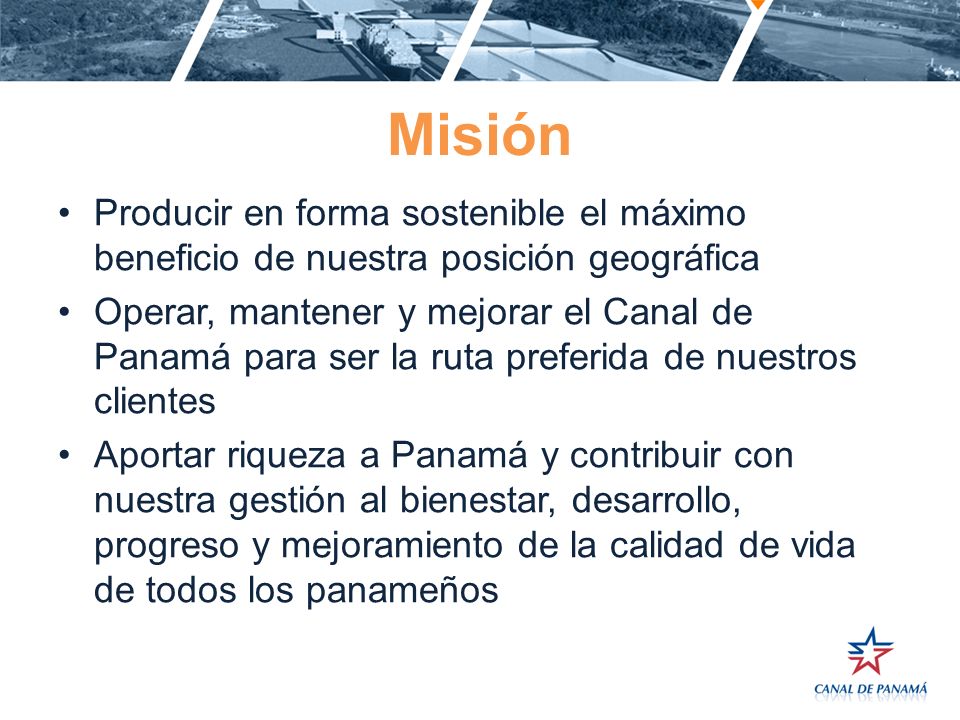 Misión

• Producir en forma sostenible el máximo beneficio de nuestra posición geográfica
• Operar, mantener y mejorar el Canal de Panamá para ser la ruta preferida de nuestros clientes
• Aportar riqueza a Panamá y contribuir con nuestra gestión al bienestar, desarrollo, progreso y mejoramiento de la calidad de vida de todos los panameños

CANAL DE PANAMÁ